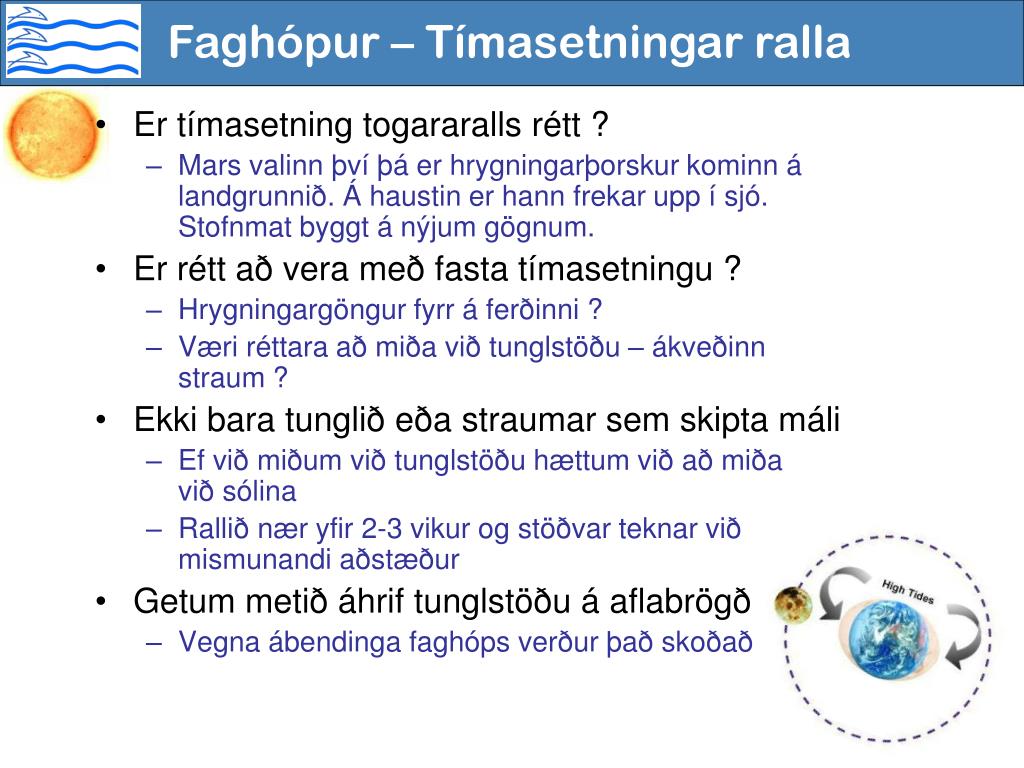 Faghópur – Tímasetningar ralla

• Er tímasetning togararalls rétt ?
– Mars valinn því þá er hrygningarþorskur kominn á landgrunnið. Á haustin er hann frekar upp í sjó. Stofnmat byggt á nýjum gögnum.
• Er rétt að vera með fasta tímasetningu ?
– Hrygningargöngur fyrr á ferðinni ?
– Væri réttara að miða við tunglstöðu – ákveðinn straum ?
• Ekki bara tunglið eða straumar sem skipta máli
– Ef við miðum við tunglstöðu hættum við að miða við sólina
– Rallið nær yfir 2-3 vikur og stöðvar teknar við mismunandi aðstæður
• Getum metið áhrif tunglstöðu á aflabrögð
– Vegna ábendinga faghóps verður það skoðað

High Tides